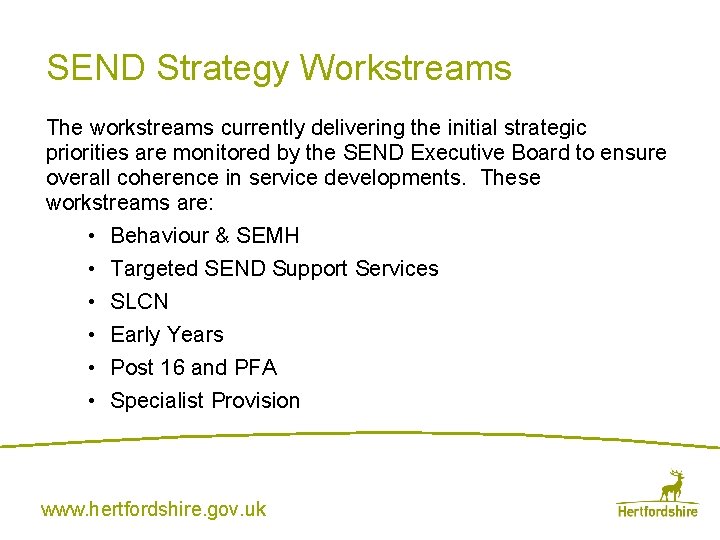 SEND Strategy Workstreams

The workstreams currently delivering the initial strategic priorities are monitored by the SEND Executive Board to ensure overall coherence in service developments. These workstreams are:

• Behaviour & SEMH
• Targeted SEND Support Services
• SLCN
• Early Years
• Post 16 and PFA
• Specialist Provision

www.hertfordshire.gov.uk

Hertfordshire